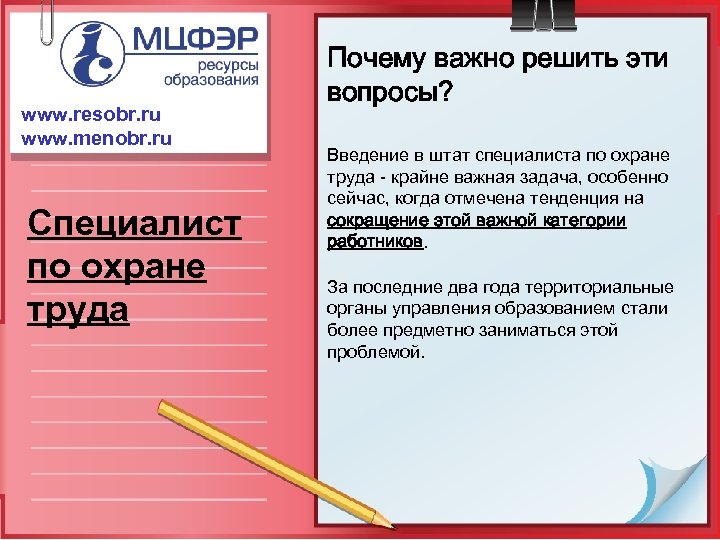 МЦФЭР
ресурсы образования

www.resobr.ru
www.menobr.ru

Специалист по охране труда

Почему важно решить эти вопросы?

Введение в штат специалиста по охране труда - крайне важная задача, особенно сейчас, когда отмечена тенденция на сокращение этой важной категории работников.

За последние два года территориальные органы управления образованием стали более предметно заниматься этой проблемой.